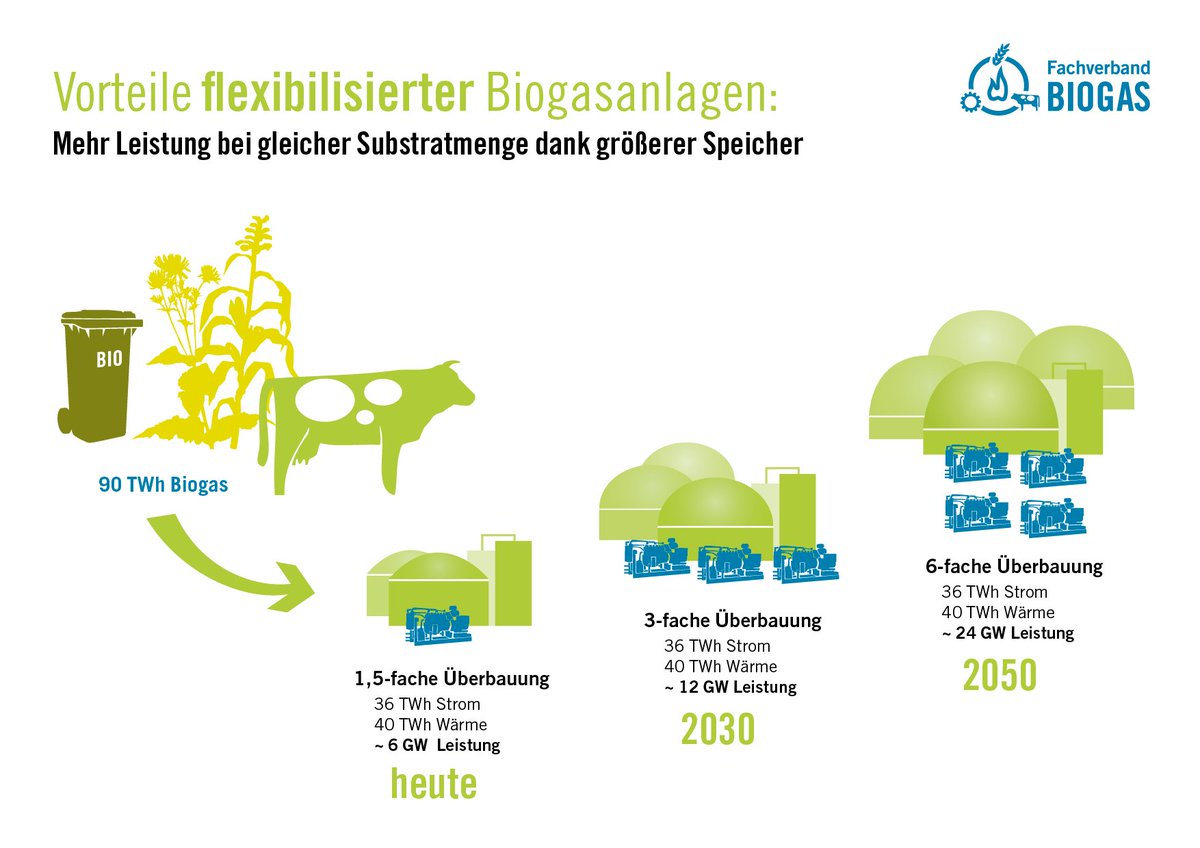 Vorteile flexibilisierter Biogasanlagen:
Mehr Leistung bei gleicher Substratmenge dank größerer Speicher

Fachverband BIOGAS

BIO

90 TWh Biogas

1,5-fache Überbauung
36 TWh Strom
40 TWh Wärme
~ 6 GW Leistung
heute

3-fache Überbauung
36 TWh Strom
40 TWh Wärme
~ 12 GW Leistung
2030

6-fache Überbauung
36 TWh Strom
40 TWh Wärme
~ 24 GW Leistung
2050